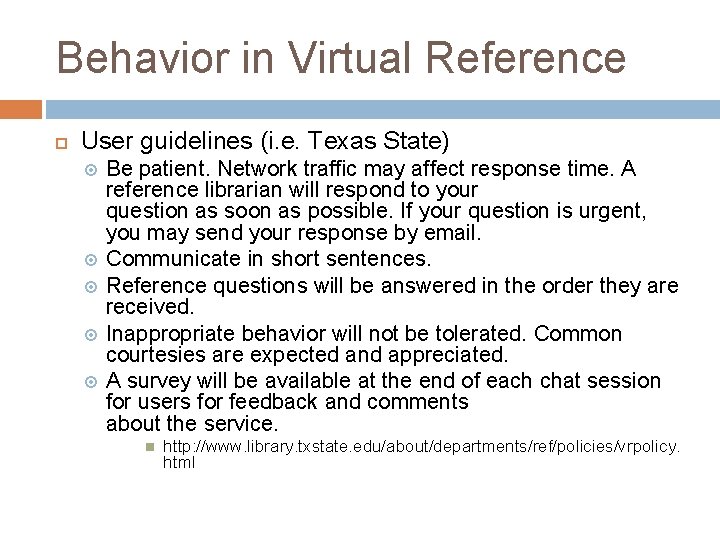 Behavior in Virtual Reference

User guidelines (i.e. Texas State)

Be patient. Network traffic may affect response time. A reference librarian will respond to your question as soon as possible. If your question is urgent, you may send your response by email.

Communicate in short sentences.

Reference questions will be answered in the order they are received.

Inappropriate behavior will not be tolerated. Common courtesies are expected and appreciated.

A survey will be available at the end of each chat session for users for feedback and comments about the service.

http://www.library.txstate.edu/about/departments/ref/policies/vrpolicy.html